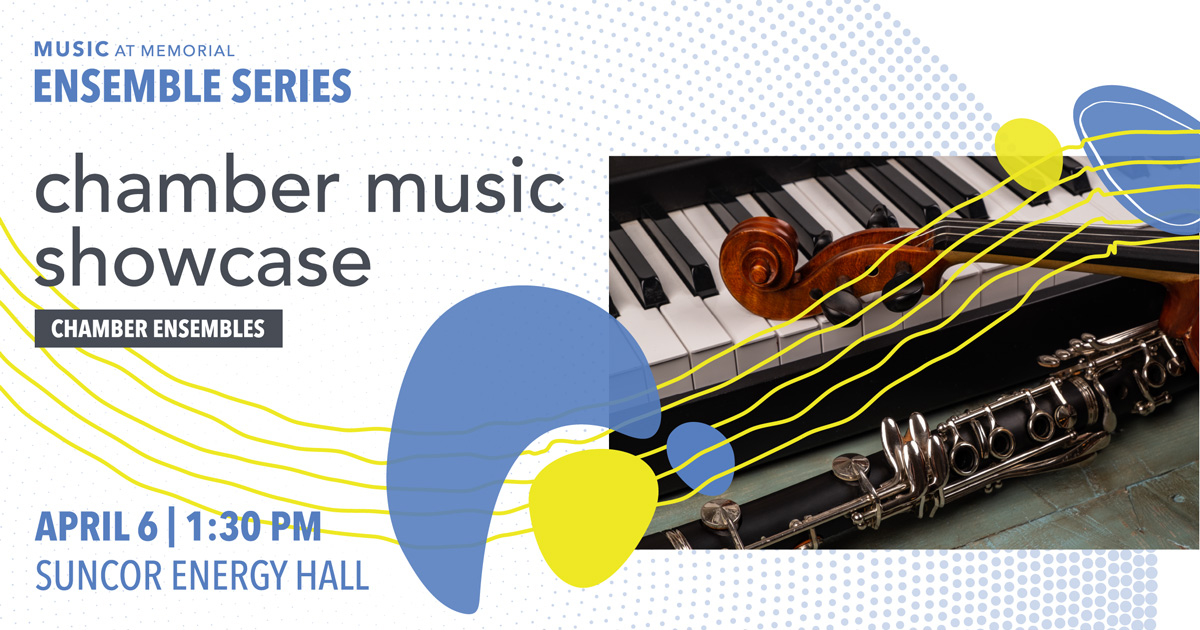 MUSIC AT MEMORIAL
ENSEMBLE SERIES

chamber music showcase

CHAMBER ENSEMBLES

APRIL 6 | 1:30 PM
SUNCOR ENERGY HALL